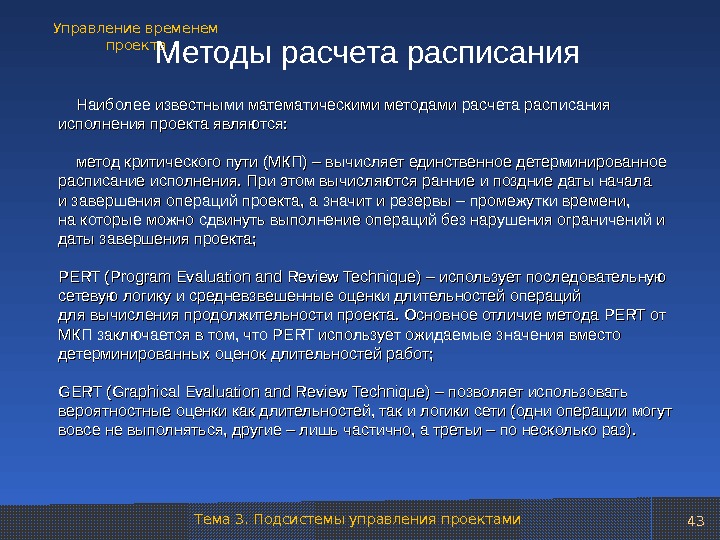 Управление временем проекта

Методы расчета расписания

Наиболее известными математическими методами расчета расписания исполнения проекта являются:

метод критического пути (МКП) – вычисляет единственное детерминированное расписание исполнения. При этом вычисляются ранние и поздние даты начала и завершения операций проекта, а значит и резервы – промежутки времени, на которые можно сдвинуть выполнение операций без нарушения ограничений и даты завершения проекта;

PERT (Program Evaluation and Review Technique) – использует последовательную сетевую логику и средневзвешенные оценки длительностей операций для вычисления продолжительности проекта. Основное отличие метода PERT от МКП заключается в том, что PERT использует ожидаемые значения вместо детерминированных оценок длительностей работ;

GERT (Graphical Evaluation and Review Technique) – позволяет использовать вероятностные оценки как длительностей, так и логики сети (одни операции могут вовсе не выполняться, другие – лишь частично, а третьи – по несколько раз).

Тема 3. Подсистемы управления проектами

43